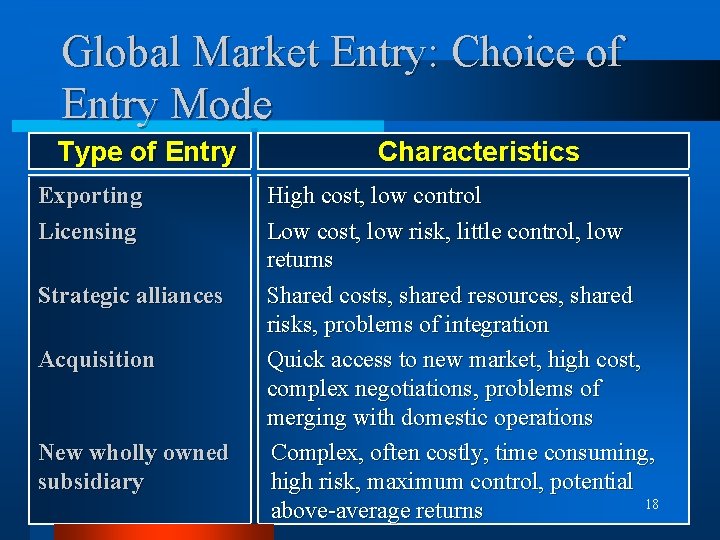 Global Market Entry: Choice of Entry Mode

| Type of Entry | Characteristics |
|---|---|
| Exporting | High cost, low control |
| Licensing | Low cost, low risk, little control, low returns |
| Strategic alliances | Shared costs, shared resources, shared risks, problems of integration |
| Acquisition | Quick access to new market, high cost, complex negotiations, problems of merging with domestic operations |
| New wholly owned subsidiary | Complex, often costly, time consuming, high risk, maximum control, potential above-average returns |

18